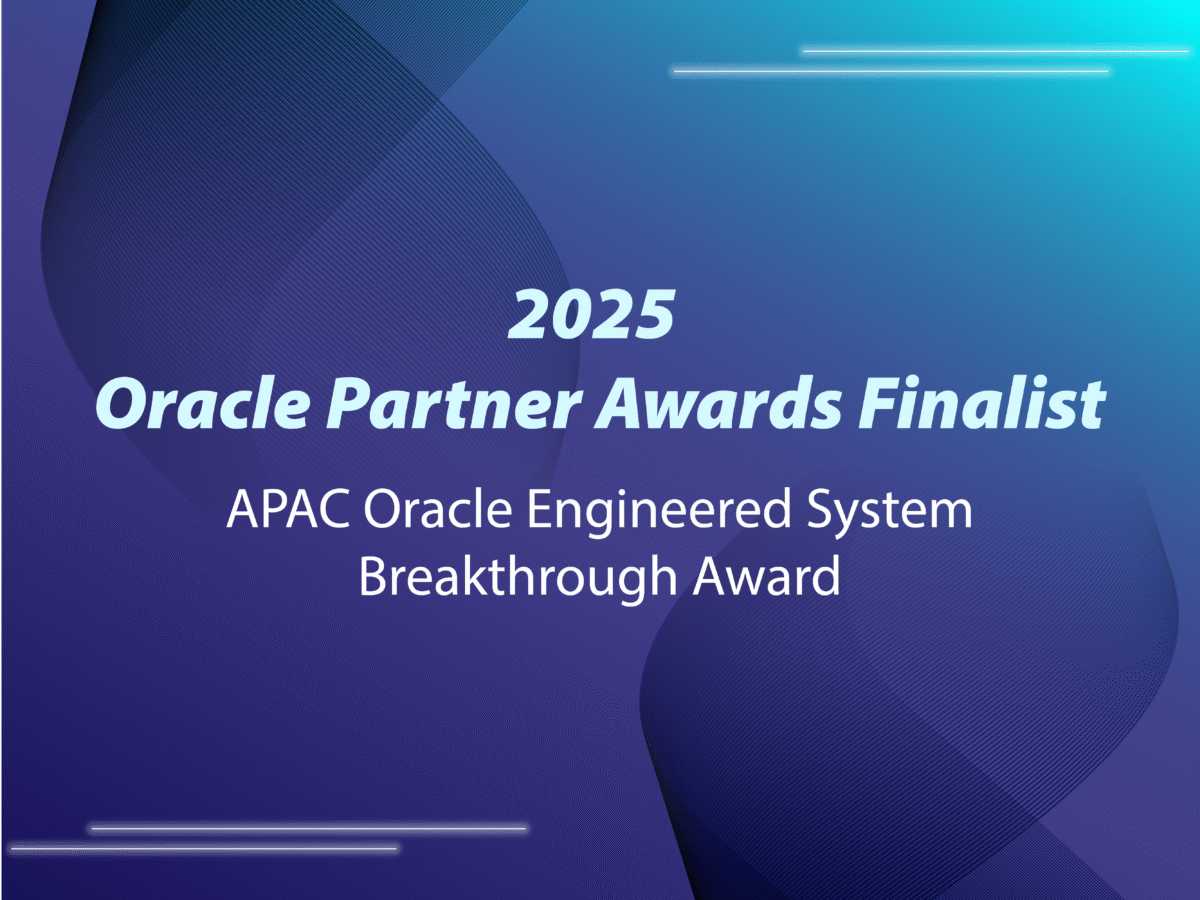 2025
Oracle Partner Awards Finalist

APAC Oracle Engineered System Breakthrough Award